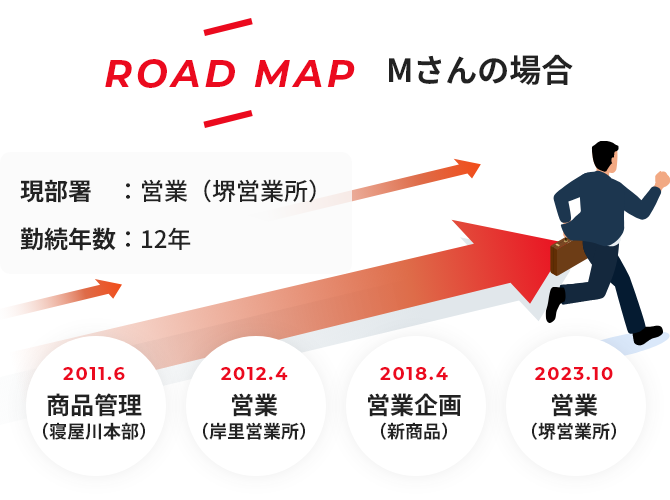 ROAD MAP Mさんの場合

現部署　：営業（堺営業所）

勤続年数：12年

2011.6
商品管理
（寝屋川本部）

2012.4
営業
（岸里営業所）

2018.4
営業企画
（新商品）

2023.10
営業
（堺営業所）